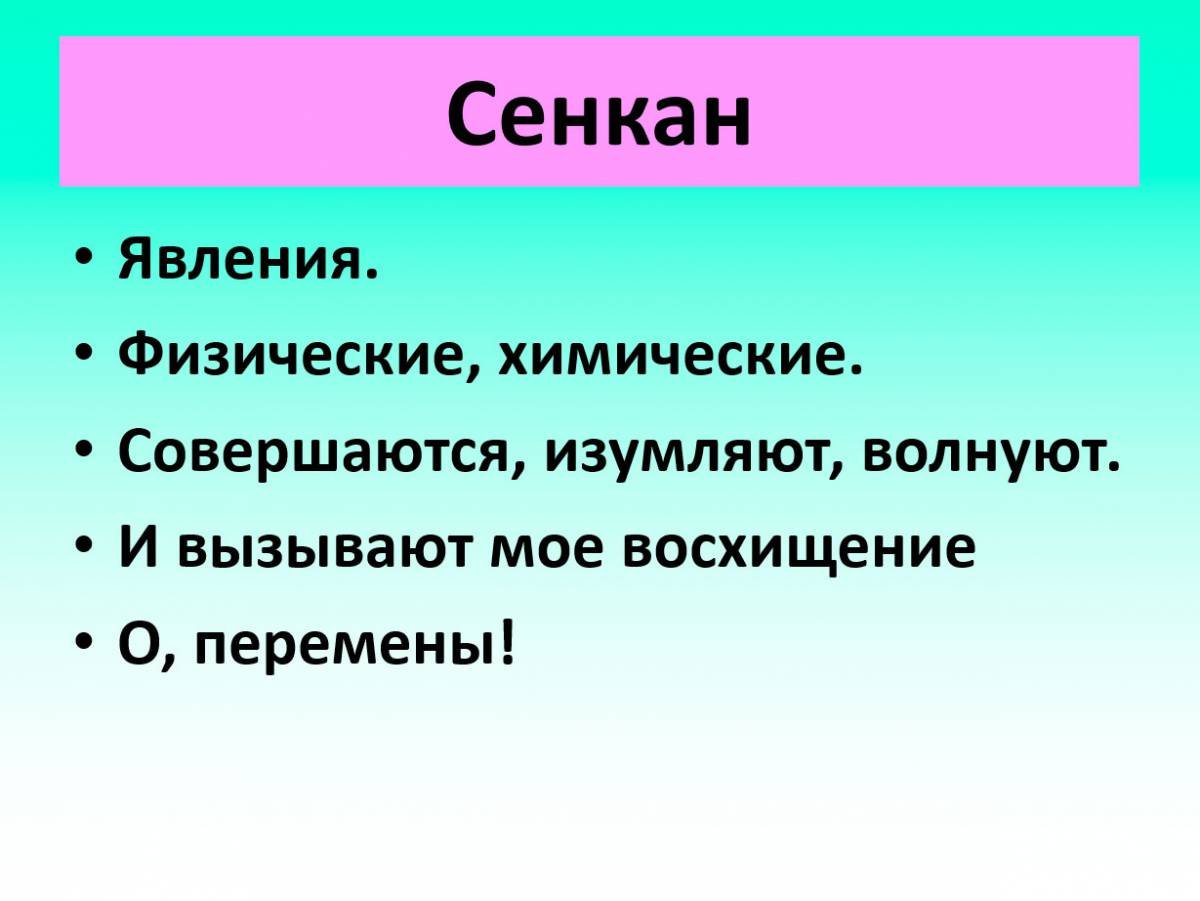 Сенкан

• Явления.
• Физические, химические.
• Совершаются, изумляют, волнуют.
• И вызывают мое восхищение
• О, перемены!